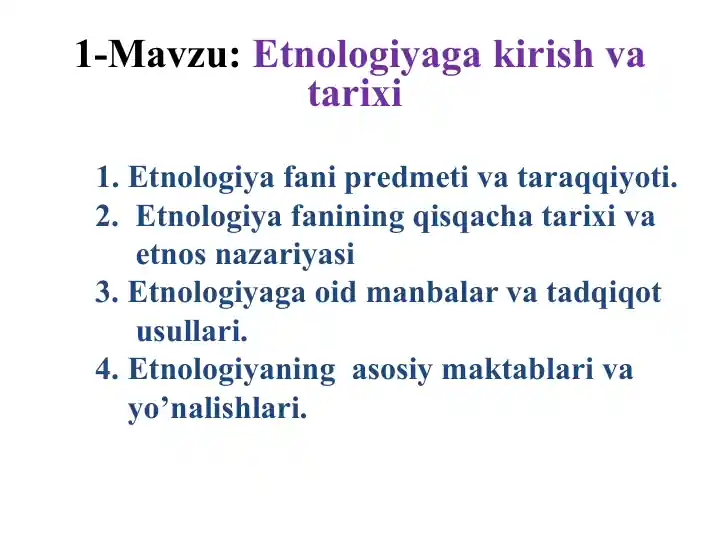 1-Mavzu: Etnologiyaga kirish va tarixi

1. Etnologiya fani predmeti va taraqqiyoti.
2. Etnologiya fanining qisqacha tarixi va etnos nazariyasi
3. Etnologiyaga oid manbalar va tadqiqot usullari.
4. Etnologiyaning asosiy maktablari va yo’nalishlari.